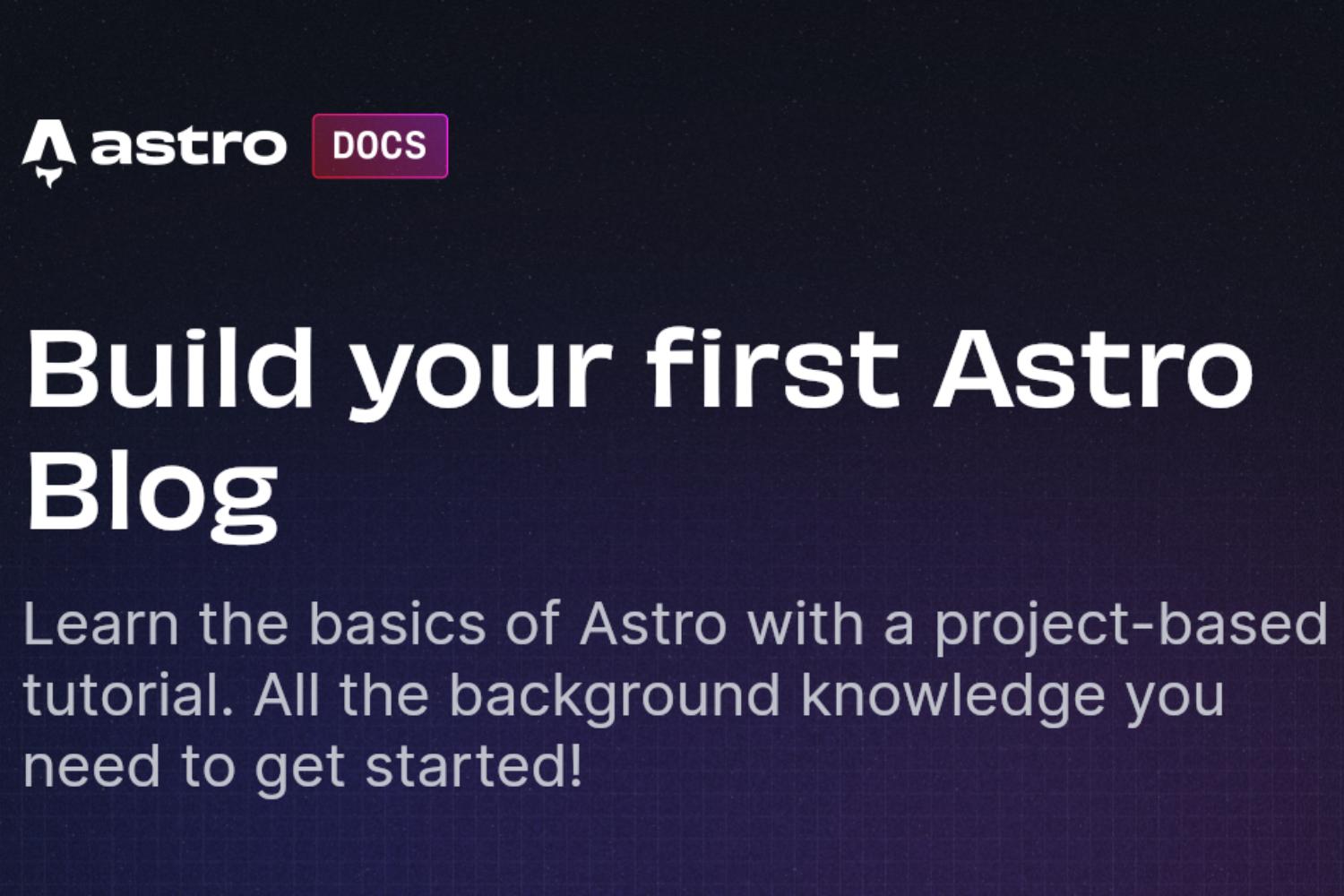 astro DOCS

Build your first Astro Blog

Learn the basics of Astro with a project-based tutorial. All the background knowledge you need to get started!